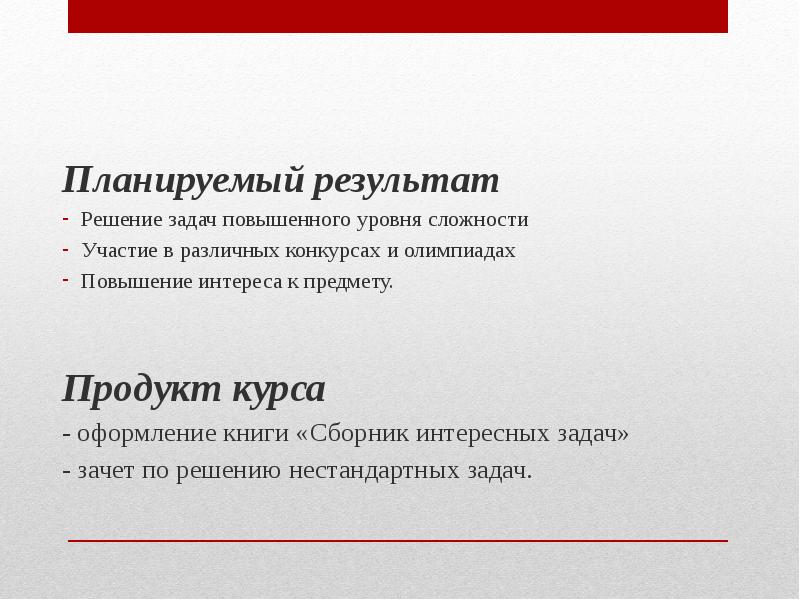 Планируемый результат
- Решение задач повышенного уровня сложности
- Участие в различных конкурсах и олимпиадах
- Повышение интереса к предмету.

Продукт курса
- оформление книги «Сборник интересных задач»
- зачет по решению нестандартных задач.